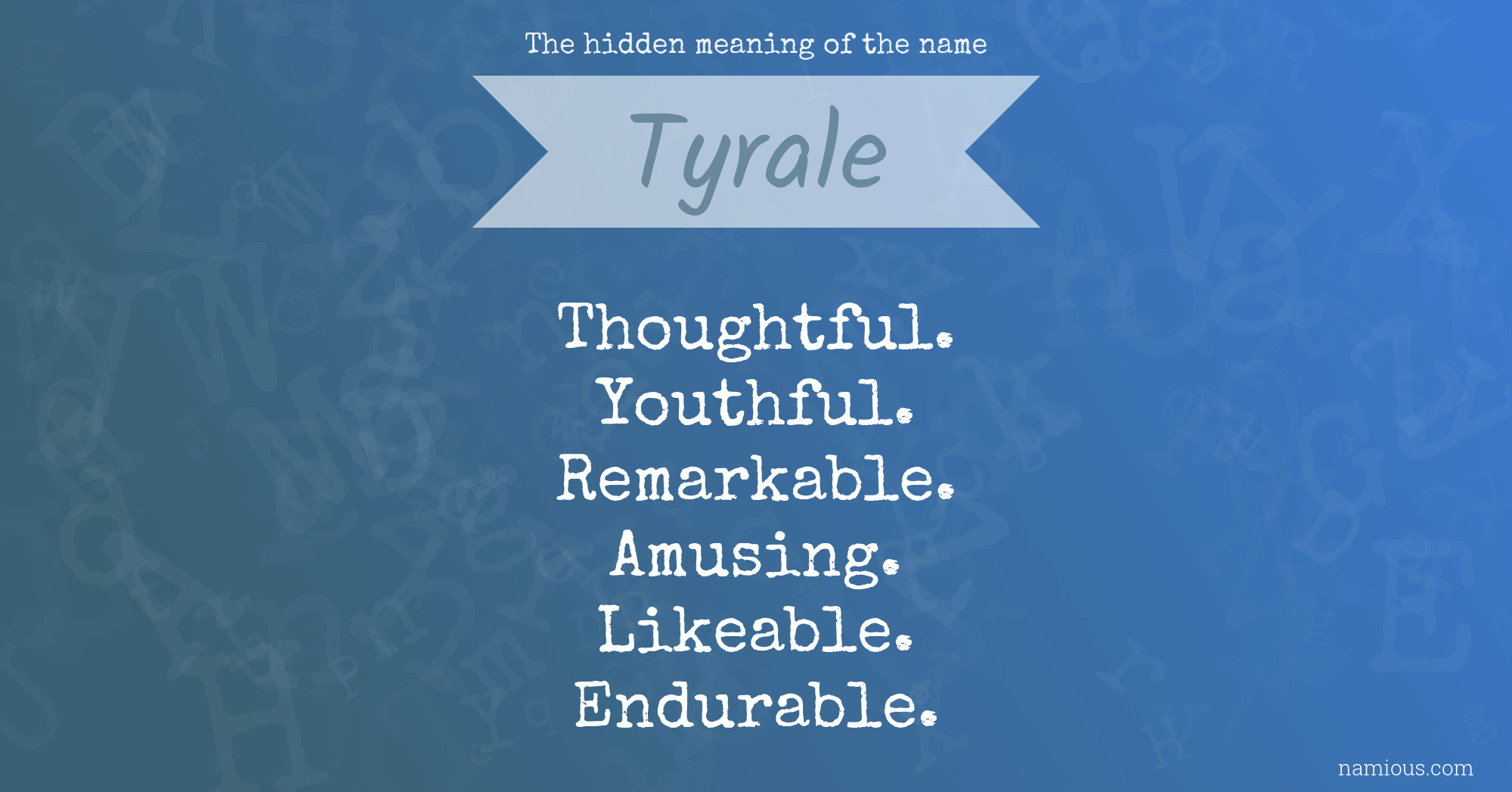 The hidden meaning of the name

Tyrale

Thoughtful.
Youthful.
Remarkable.
Amusing.
Likeable.
Endurable.

namious.com